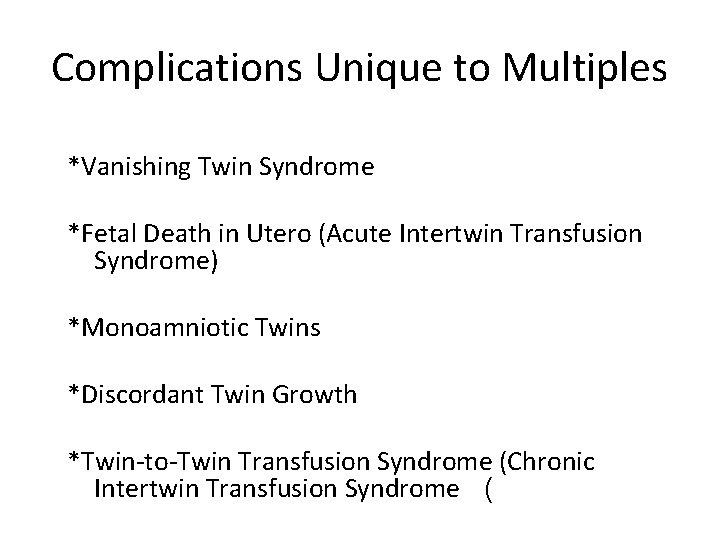 Complications Unique to Multiples

*Vanishing Twin Syndrome

*Fetal Death in Utero (Acute Intertwin Transfusion Syndrome)

*Monoamniotic Twins

*Discordant Twin Growth

*Twin-to-Twin Transfusion Syndrome (Chronic Intertwin Transfusion Syndrome (